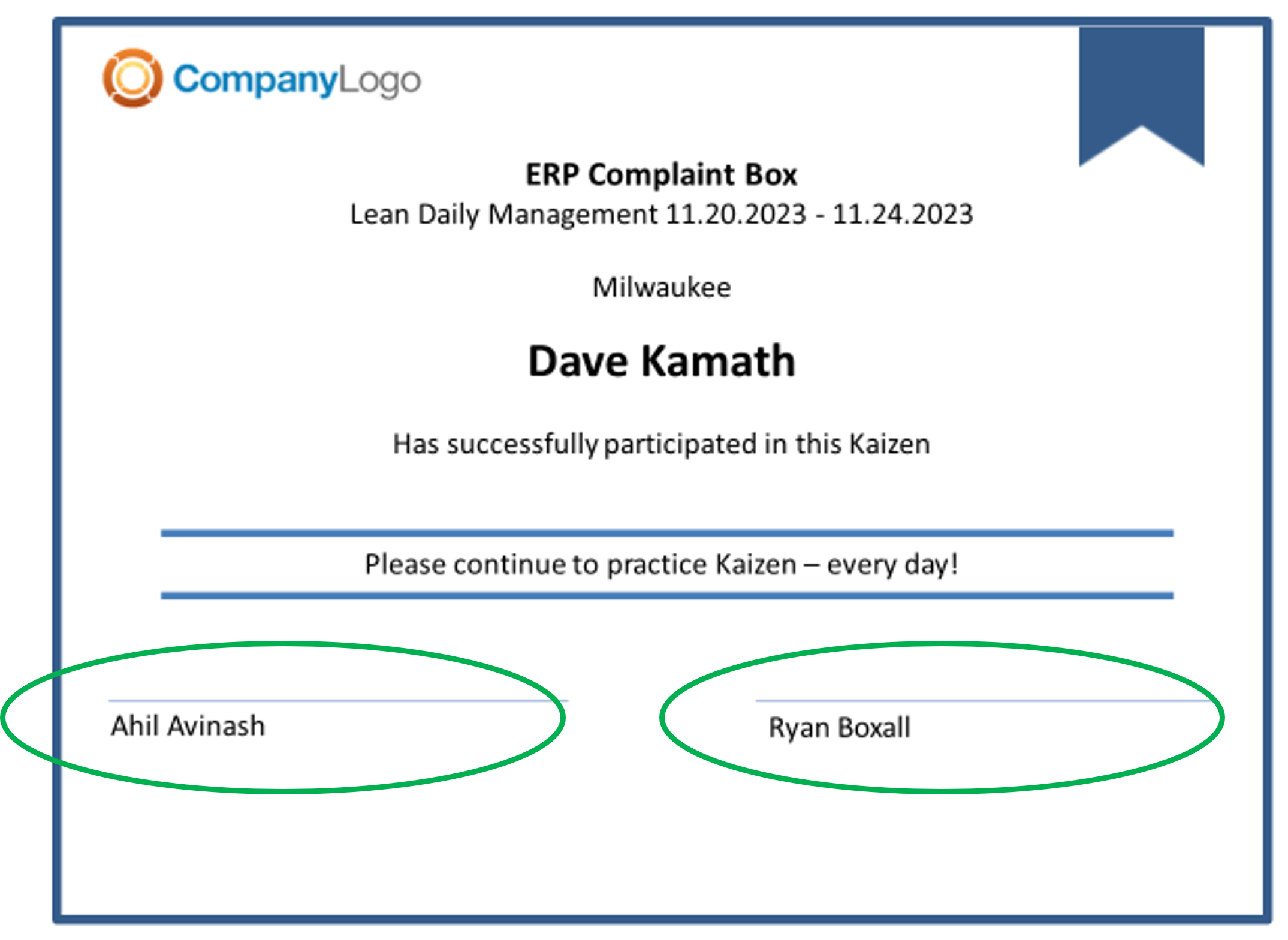 CompanyLogo

ERP Complaint Box
Lean Daily Management 11.20.2023 - 11.24.2023

Milwaukee

Dave Kamath

Has successfully participated in this Kaizen

Please continue to practice Kaizen – every day!

Ahil Avinash

Ryan Boxall